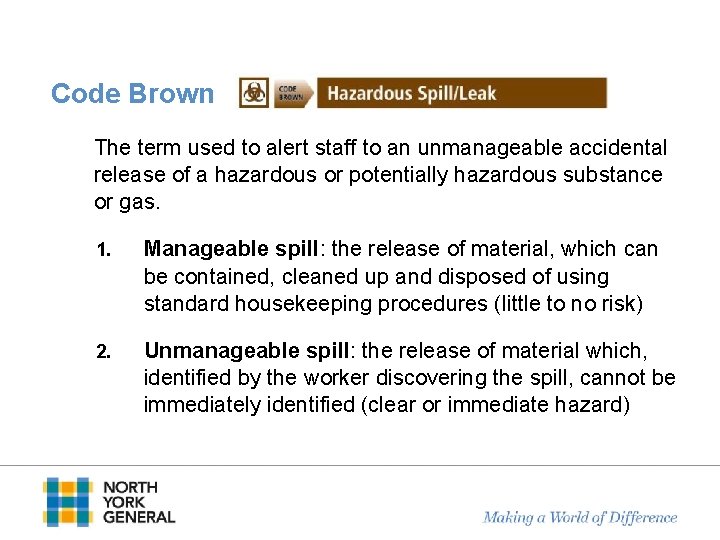 Code Brown

CODE BROWN

Hazardous Spill/Leak

The term used to alert staff to an unmanageable accidental release of a hazardous or potentially hazardous substance or gas.

1. **Manageable spill**: the release of material, which can be contained, cleaned up and disposed of using standard housekeeping procedures (little to no risk)

2. **Unmanageable spill**: the release of material which, identified by the worker discovering the spill, cannot be immediately identified (clear or immediate hazard)

NORTH YORK GENERAL

Making a World of Difference